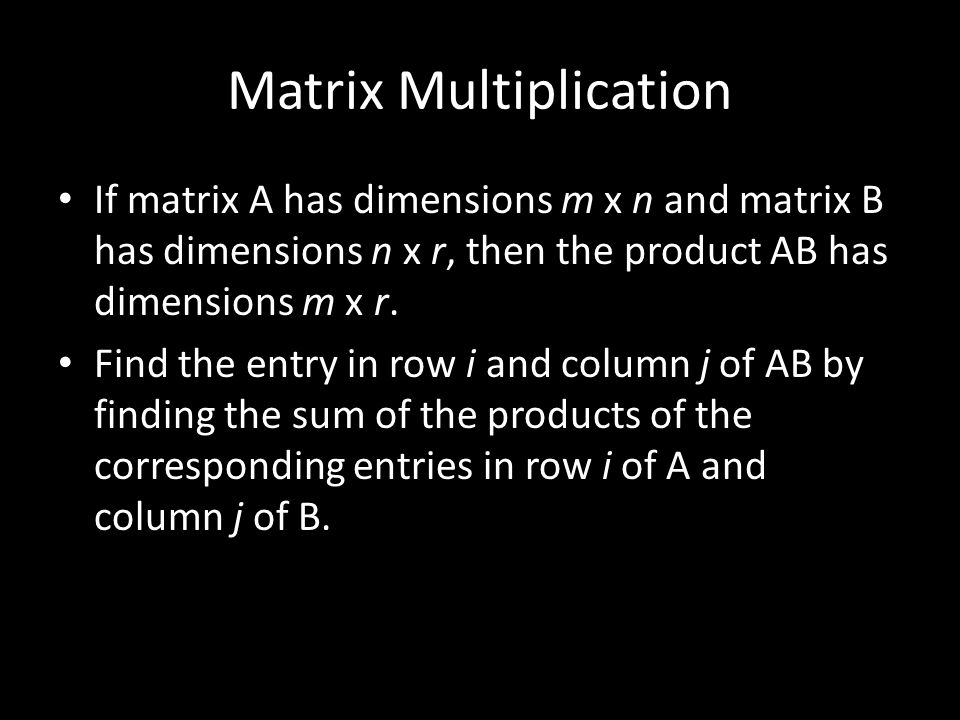 Matrix Multiplication

• If matrix A has dimensions $m$ x $n$ and matrix B has dimensions $n$ x $r$, then the product AB has dimensions $m$ x $r$.

• Find the entry in row $i$ and column $j$ of AB by finding the sum of the products of the corresponding entries in row $i$ of A and column $j$ of B.